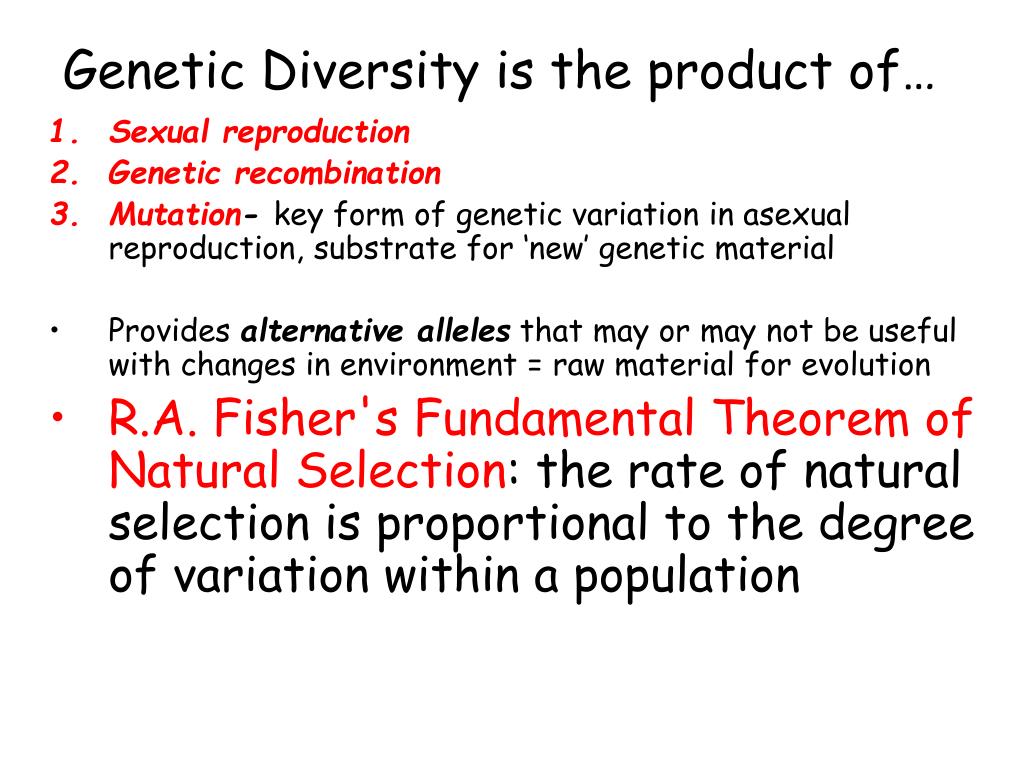 Genetic Diversity is the product of…

1. Sexual reproduction
2. Genetic recombination
3. Mutation- key form of genetic variation in asexual reproduction, substrate for ‘new’ genetic material

• Provides alternative alleles that may or may not be useful with changes in environment = raw material for evolution
• R.A. Fisher's Fundamental Theorem of Natural Selection: the rate of natural selection is proportional to the degree of variation within a population